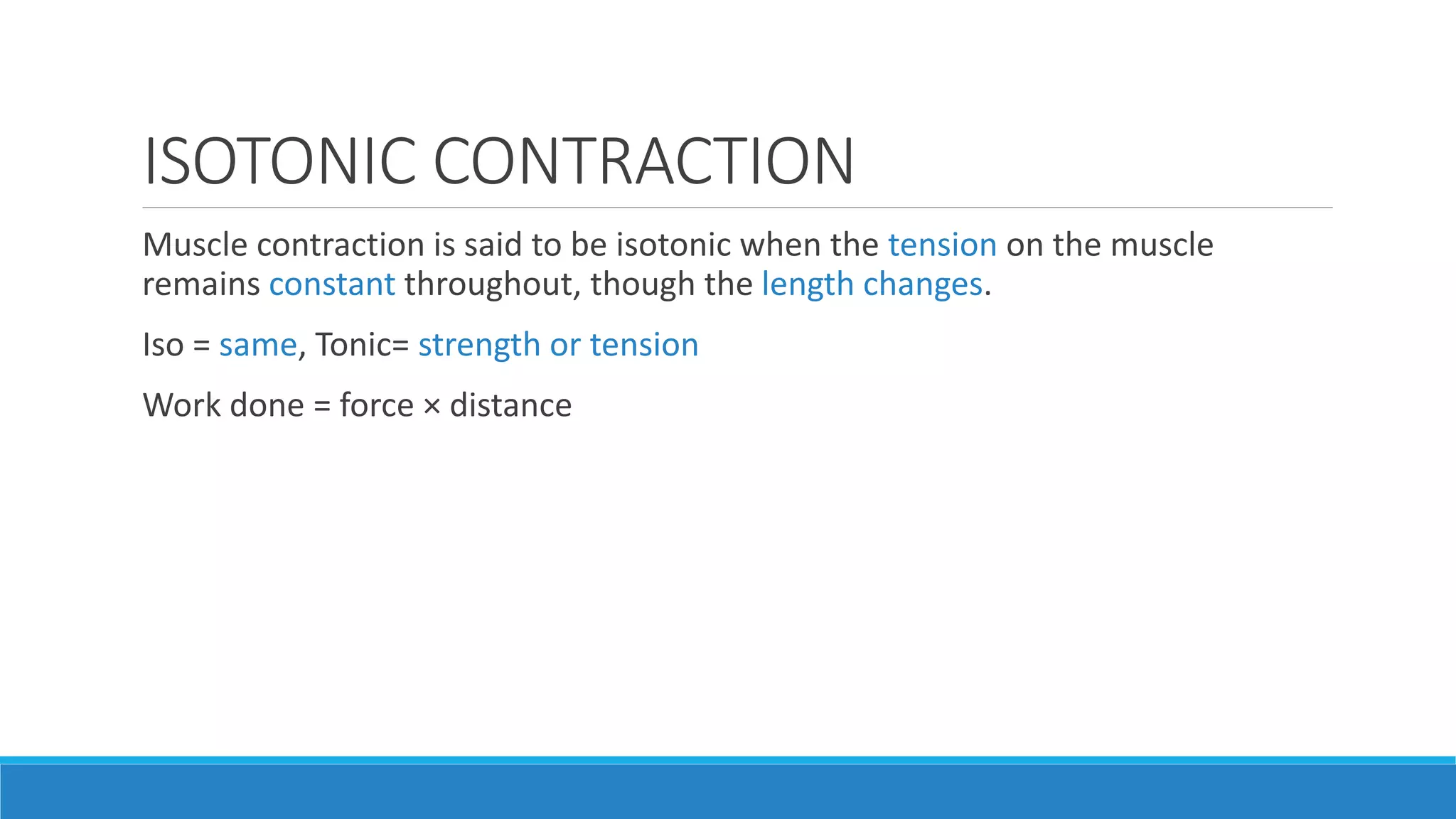 ISOTONIC CONTRACTION

Muscle contraction is said to be isotonic when the tension on the muscle remains constant throughout, though the length changes.

Iso = same, Tonic= strength or tension

Work done = force × distance